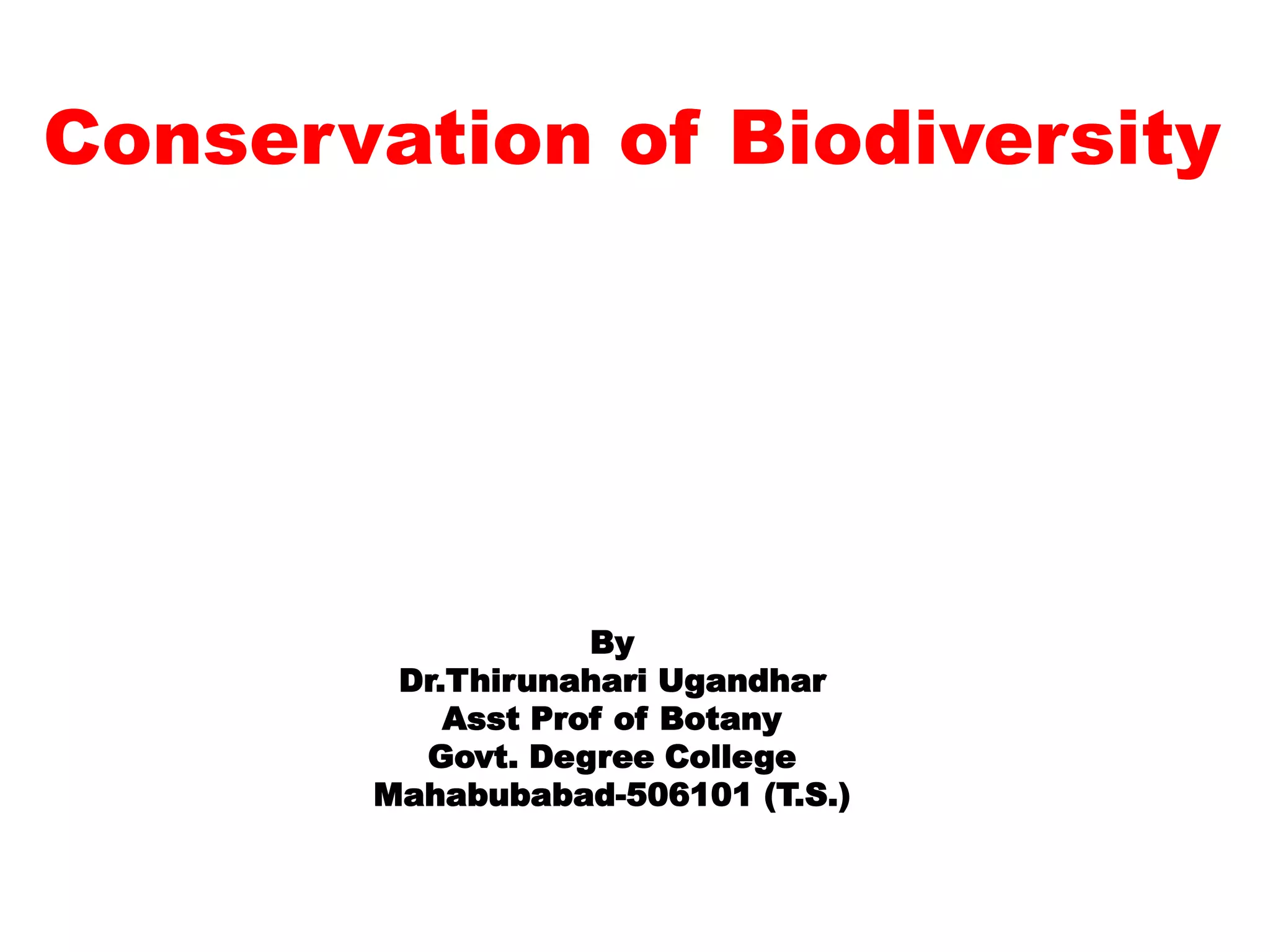 Conservation of Biodiversity

By
Dr.Thirunahari Ugandhar
Asst Prof of Botany
Govt. Degree College
Mahabubabad-506101 (T.S.)